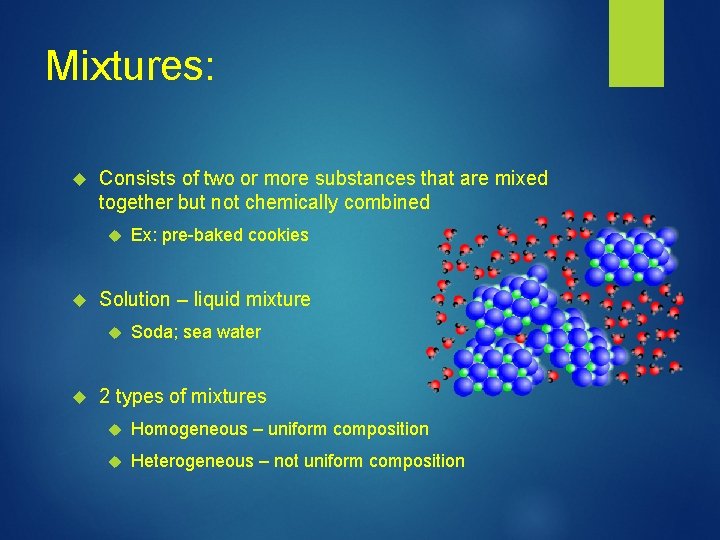 Mixtures:

Consists of two or more substances that are mixed together but not chemically combined

Ex: pre-baked cookies

Solution – liquid mixture

Soda; sea water

2 types of mixtures

Homogeneous – uniform composition

Heterogeneous – not uniform composition